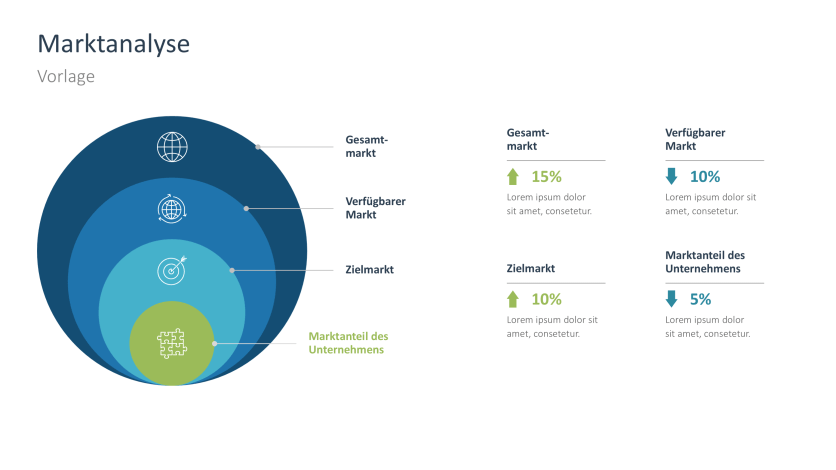 Marktanalyse
Vorlage

Gesamtmarkt

Verfügbarer Markt

Zielmarkt

Marktanteil des Unternehmens

Gesamtmarkt
15%
Lorem ipsum dolor sit amet, consetetur.

Verfügbarer Markt
10%
Lorem ipsum dolor sit amet, consetetur.

Zielmarkt
10%
Lorem ipsum dolor sit amet, consetetur.

Marktanteil des Unternehmens
5%
Lorem ipsum dolor sit amet, consetetur.